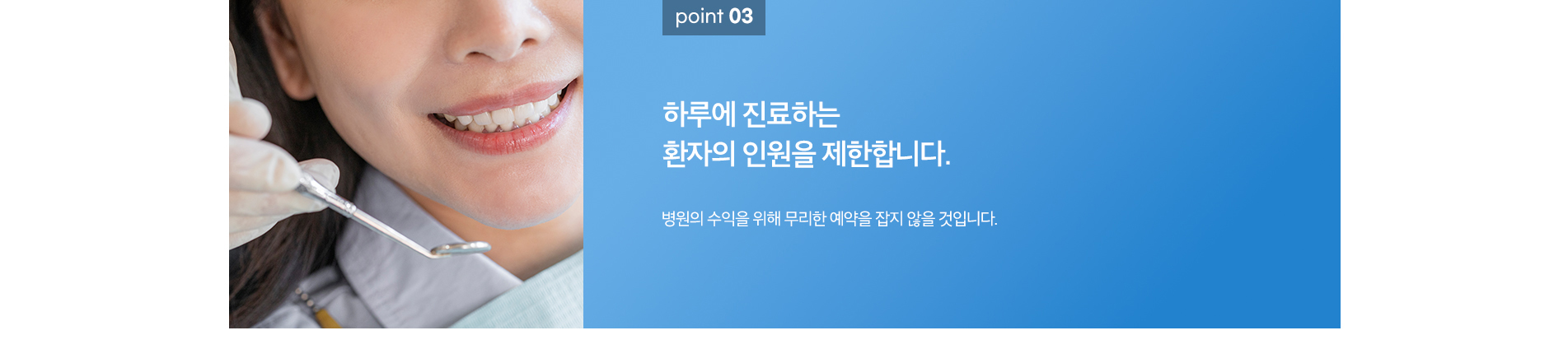 point 03

하루에 진료하는
환자의 인원을 제한합니다.

병원의 수익을 위해 무리한 예약을 잡지 않을 것입니다.